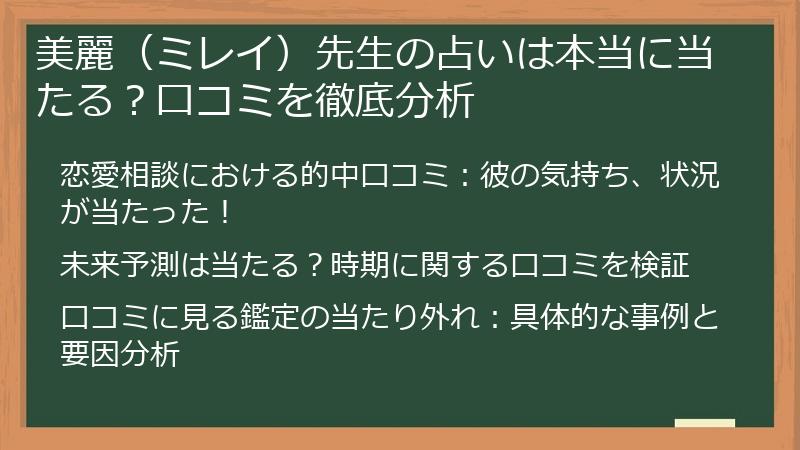 美麗（ミレイ）先生の占いは本当に当たる？口コミを徹底分析

恋愛相談における的中口コミ：彼の気持ち、状況が当たった！

未来予測は当たる？時期に関する口コミを検証

口コミに見る鑑定の当たり外れ：具体的な事例と要因分析